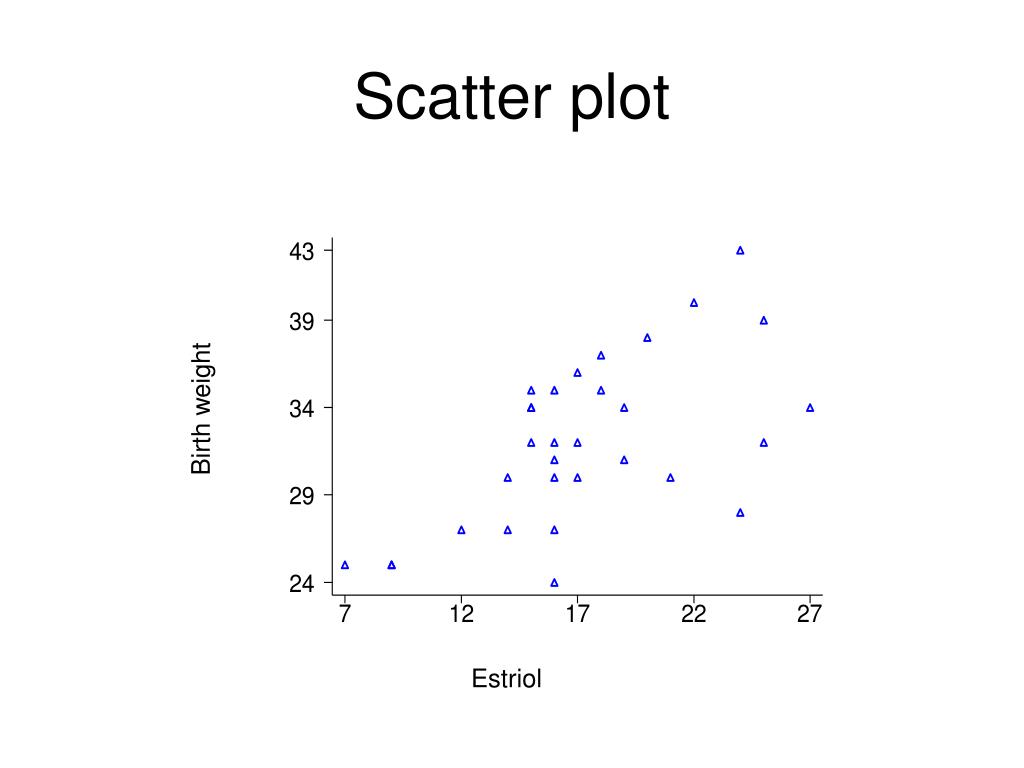 Scatter plot

Birth weight

43
39
34
29
24

7
12
17
22
27

Estriol